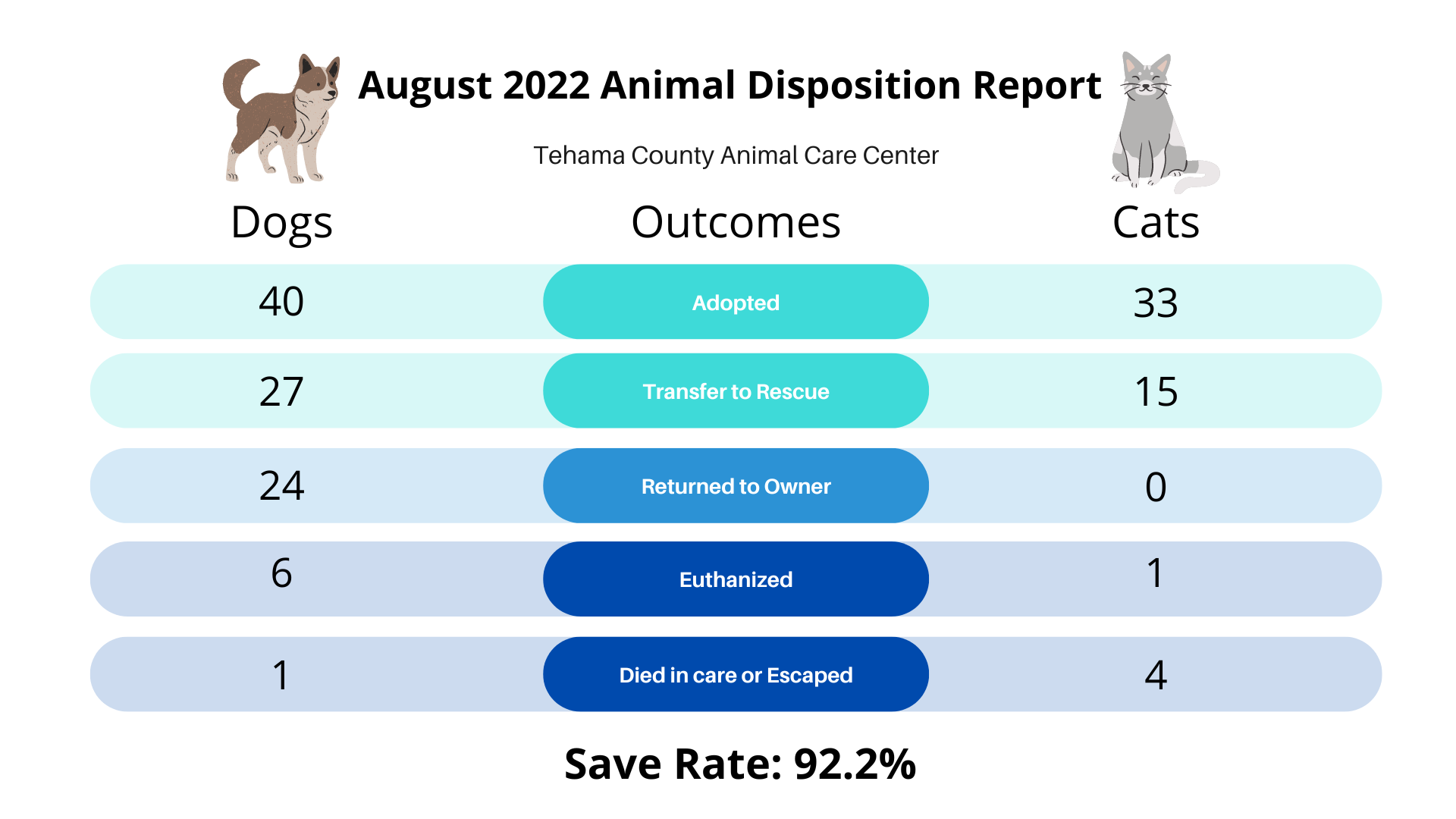 August 2022 Animal Disposition Report

Tehama County Animal Care Center

| Dogs | Outcomes | Cats |
|---|---|---|
| 40 | Adopted | 33 |
| 27 | Transfer to Rescue | 15 |
| 24 | Returned to Owner | 0 |
| 6 | Euthanized | 1 |
| 1 | Died in care or Escaped | 4 |

Save Rate: 92.2%